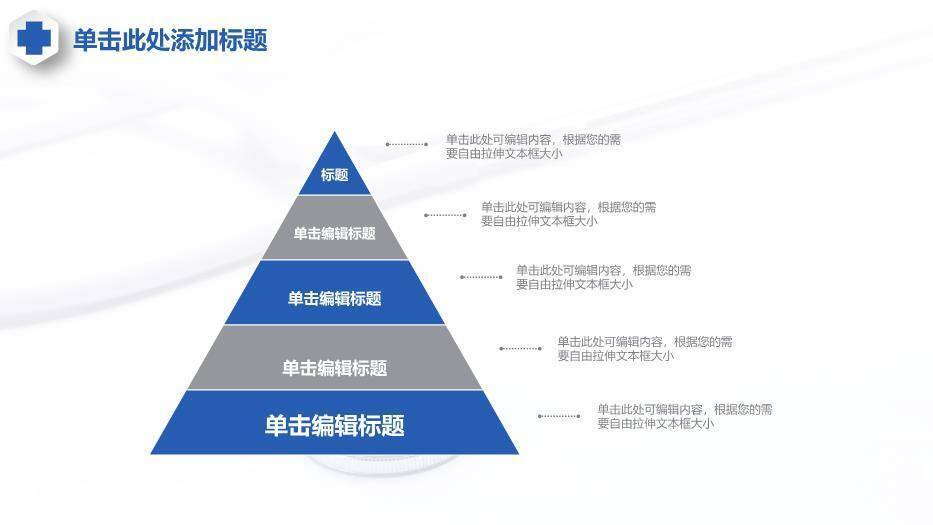 单击此处添加标题

标题

单击编辑标题

单击编辑标题

单击编辑标题

单击编辑标题

单击此处可编辑内容，根据您的需要自由拉伸文本框大小

单击此处可编辑内容，根据您的需要自由拉伸文本框大小

单击此处可编辑内容，根据您的需要自由拉伸文本框大小

单击此处可编辑内容，根据您的需要自由拉伸文本框大小

单击此处可编辑内容，根据您的需要自由拉伸文本框大小